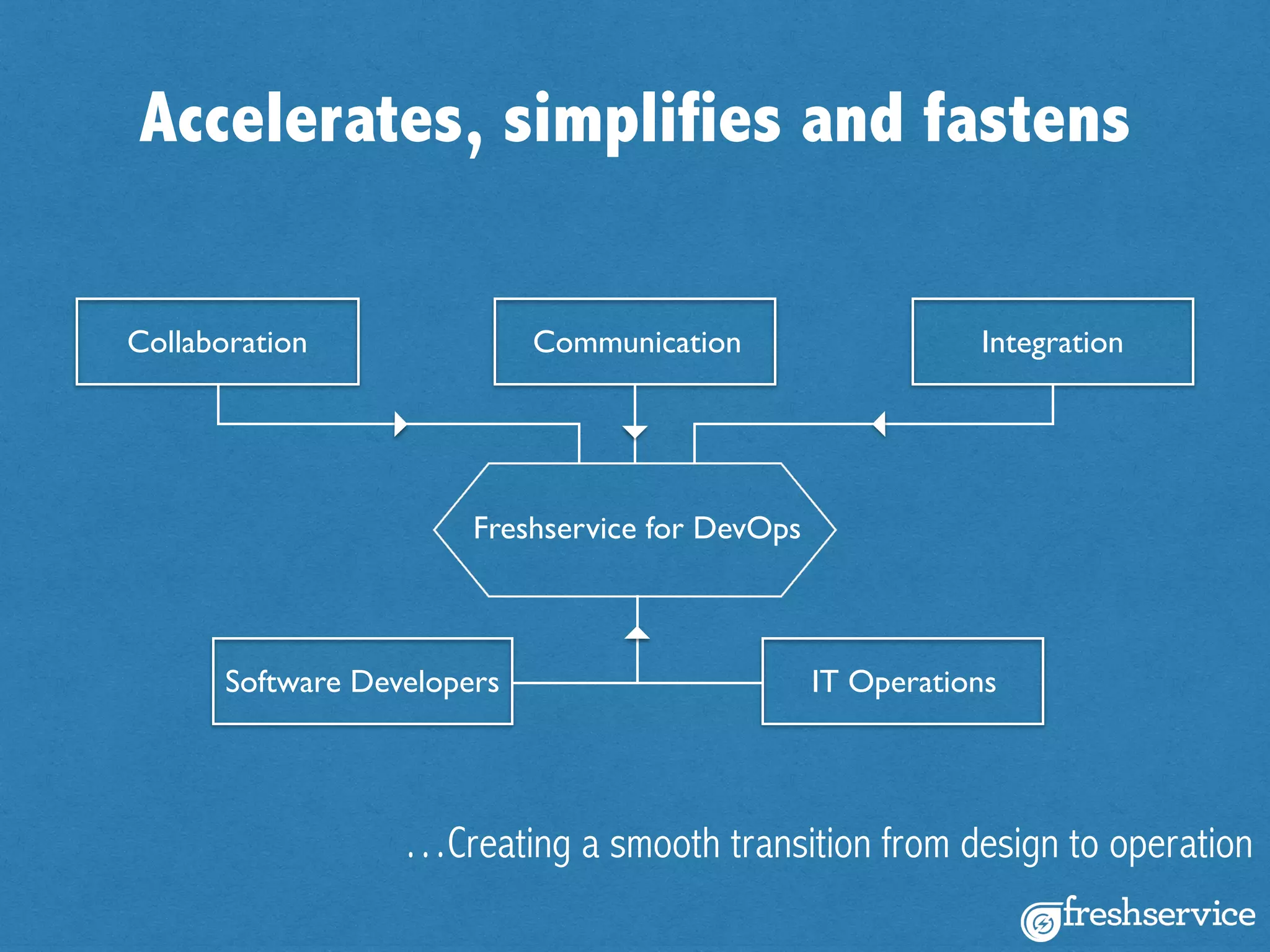 Accelerates, simplifies and fastens

Collaboration

Communication

Integration

Freshservice for DevOps

Software Developers

IT Operations

…Creating a smooth transition from design to operation

freshservice